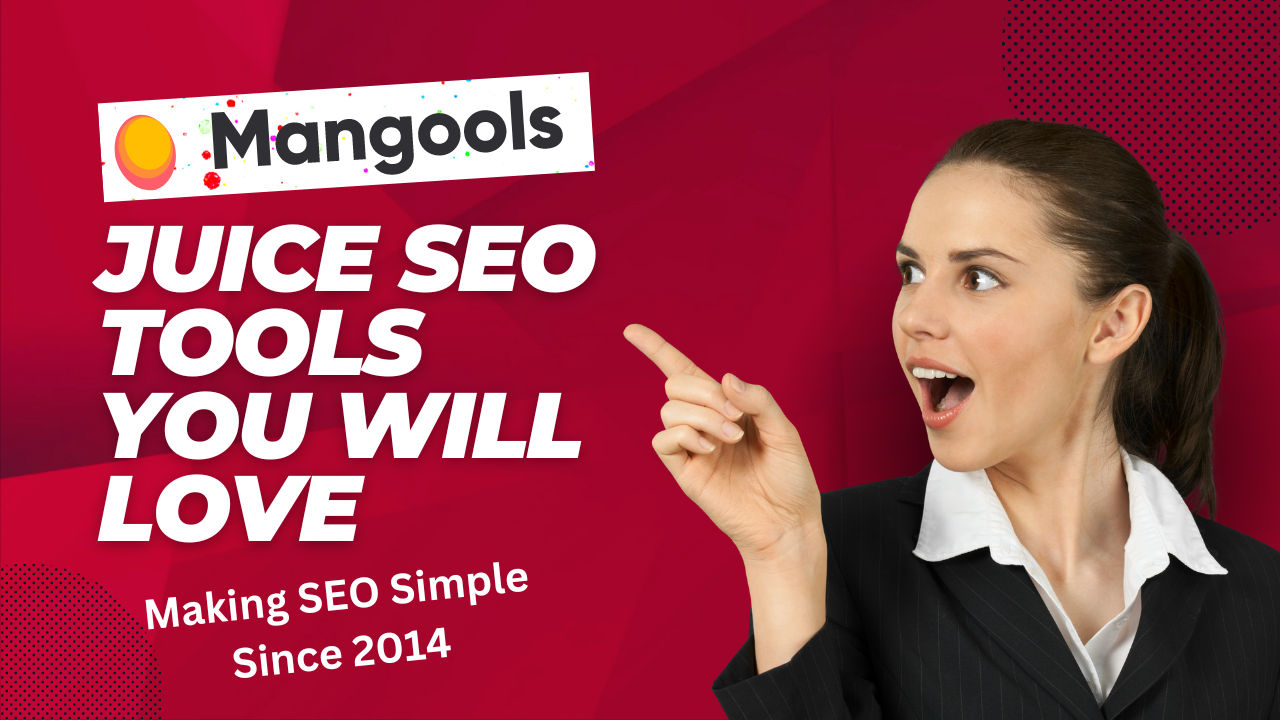 Mangools

JUICE SEO TOOLS YOU WILL LOVE

Making SEO Simple Since 2014